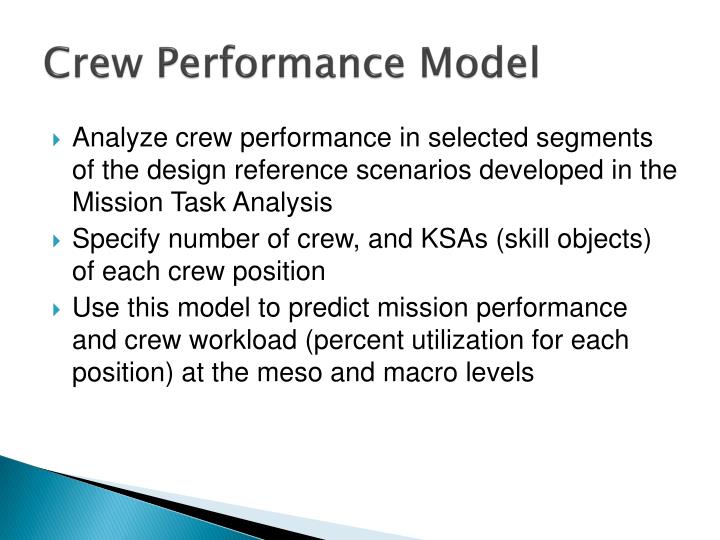 Crew Performance Model

Analyze crew performance in selected segments of the design reference scenarios developed in the Mission Task Analysis

Specify number of crew, and KSAs (skill objects) of each crew position

Use this model to predict mission performance and crew workload (percent utilization for each position) at the meso and macro levels